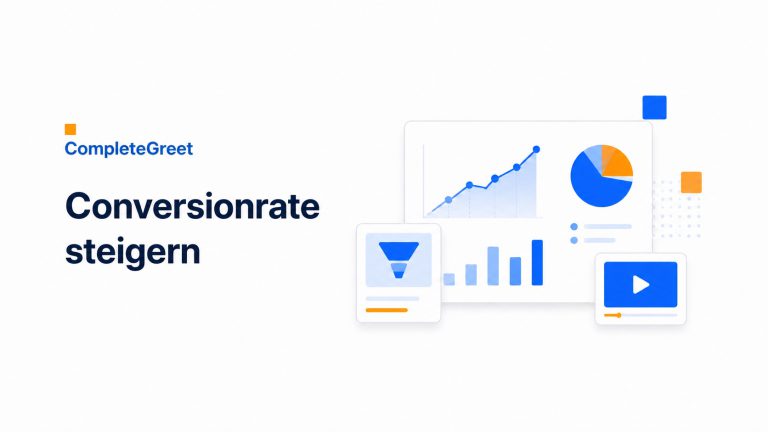 CompleteGreet

Conversionrate steigern